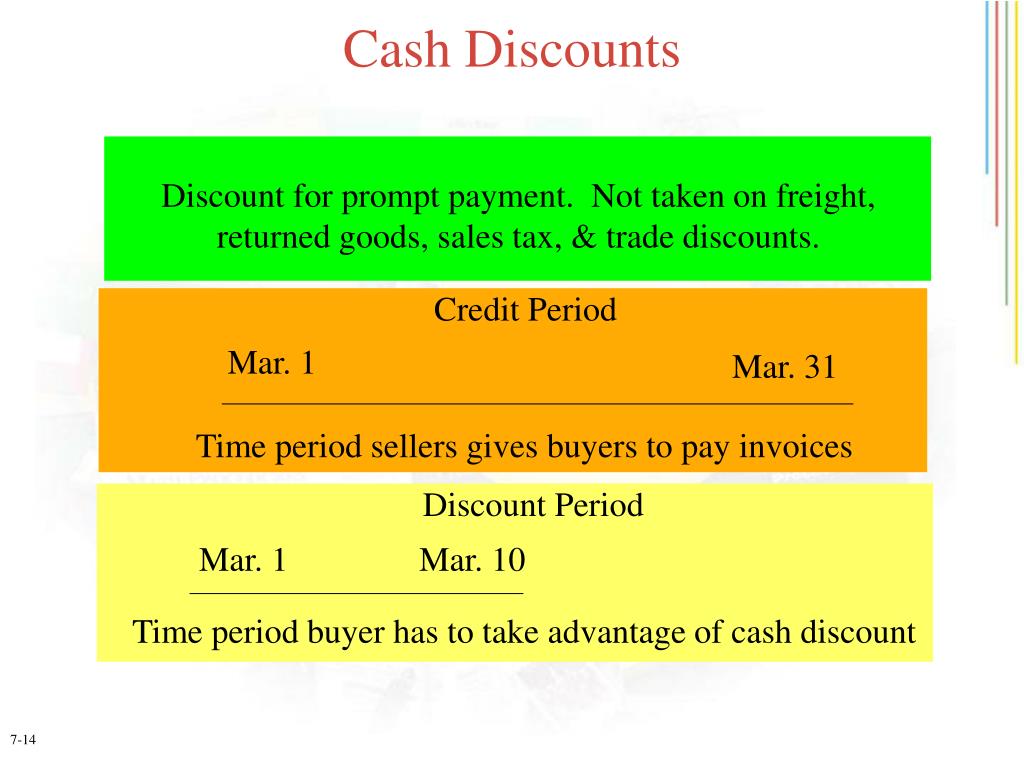 Cash Discounts

Discount for prompt payment. Not taken on freight, returned goods, sales tax, & trade discounts.

Credit Period

Mar. 1

Mar. 31

Time period sellers gives buyers to pay invoices

Discount Period

Mar. 1

Mar. 10

Time period buyer has to take advantage of cash discount

7-14